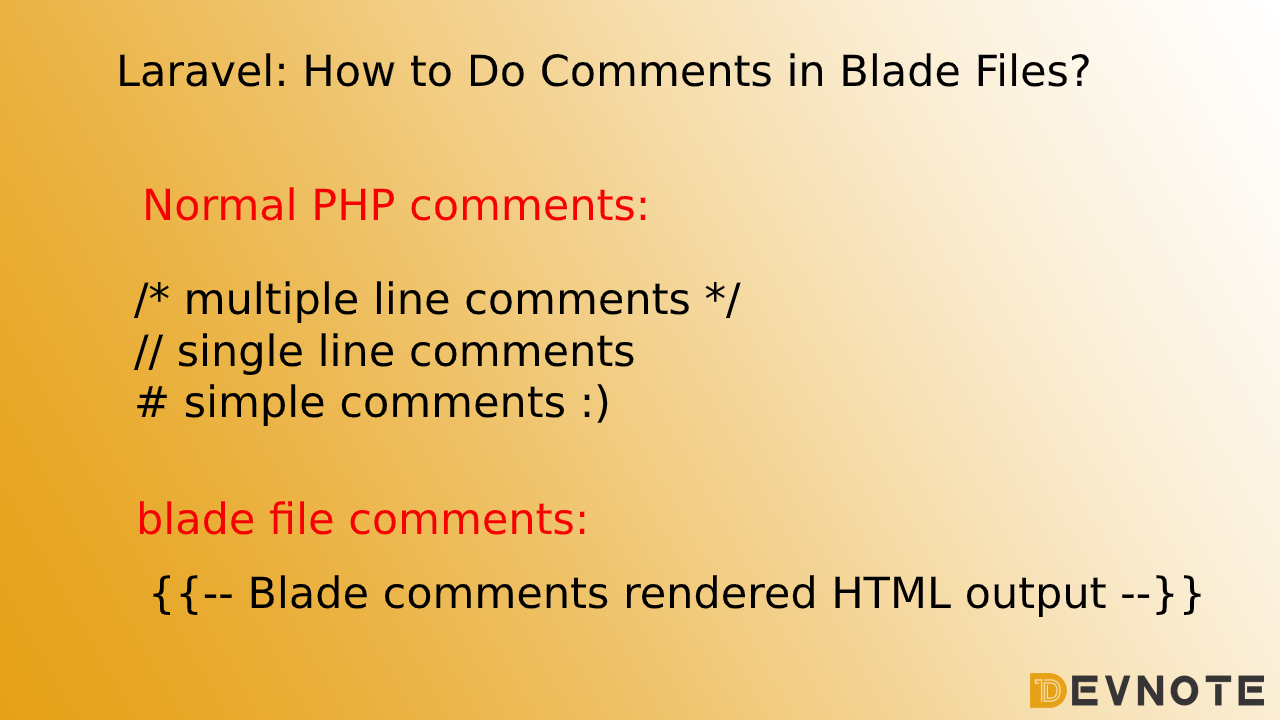 Laravel: How to Do Comments in Blade Files?

Normal PHP comments:

/* multiple line comments */
// single line comments
# simple comments :)

blade file comments:

{{-- Blade comments rendered HTML output --}}

DEVNOTE